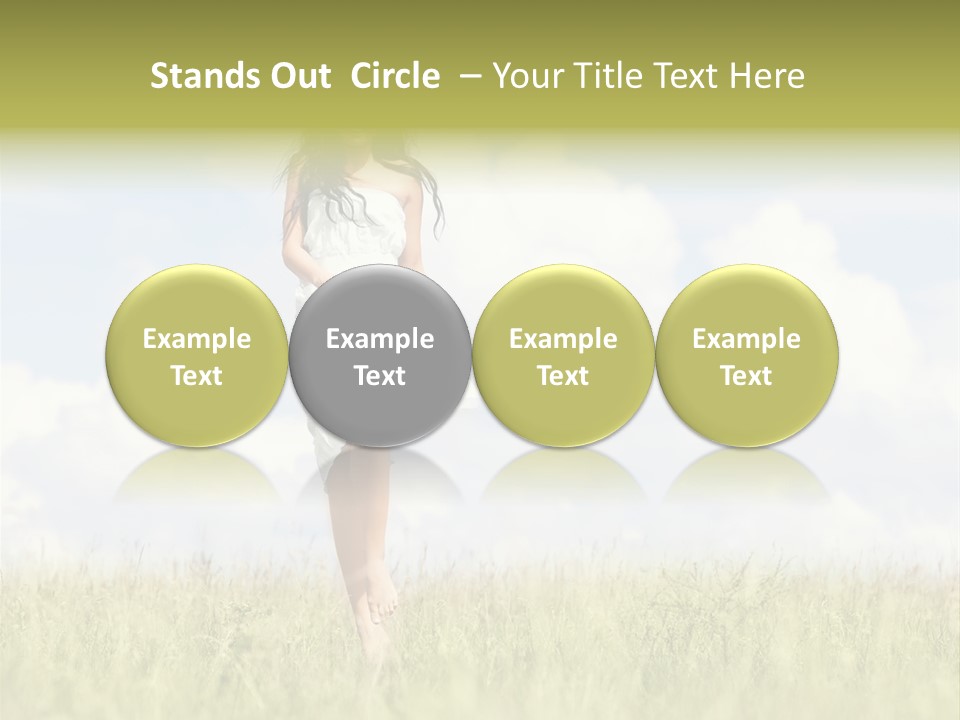 Stands Out  Circle  – Your Title Text Here

Example Text

Example Text

Example Text

Example Text